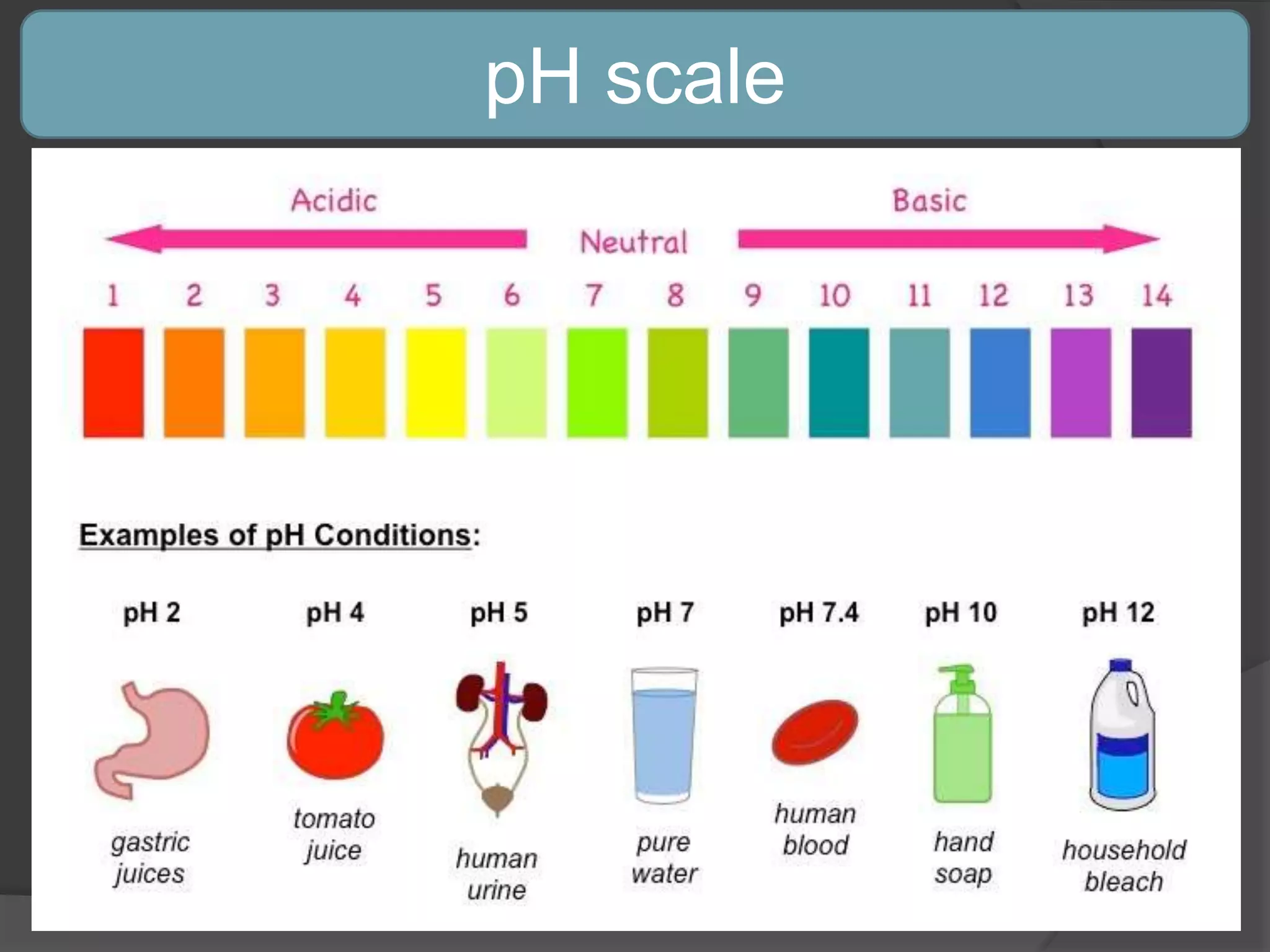 pH scale

Acidic

Neutral

Basic

1 2 3 4 5 6 7 8 9 10 11 12 13 14

Examples of pH Conditions:

pH 2
gastric juices

pH 4
tomato juice

pH 5
human urine

pH 7
pure water

pH 7.4
human blood

pH 10
hand soap

pH 12
household bleach